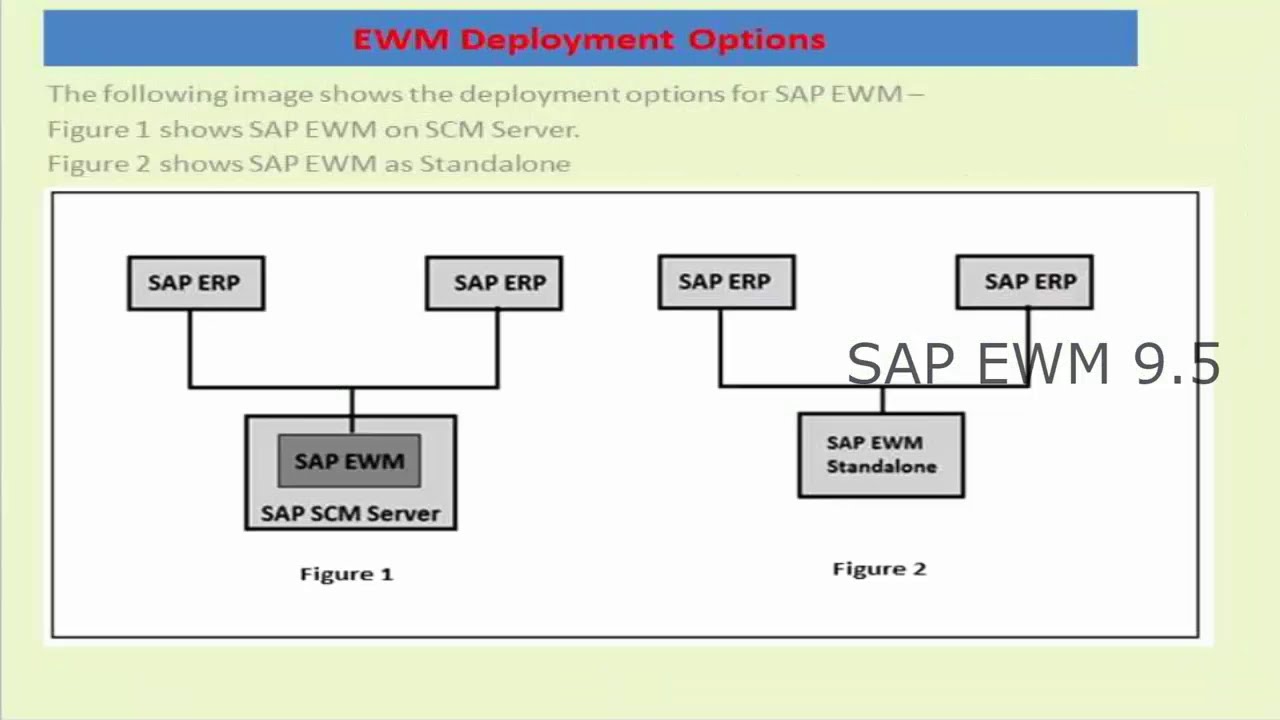 EWM Deployment Options

The following image shows the deployment options for SAP EWM –
Figure 1 shows SAP EWM on SCM Server.
Figure 2 shows SAP EWM as Standalone

SAP ERP

SAP ERP

SAP EWM

SAP SCM Server

Figure 1

SAP ERP

SAP ERP

SAP EWM 9.5

SAP EWM Standalone

Figure 2